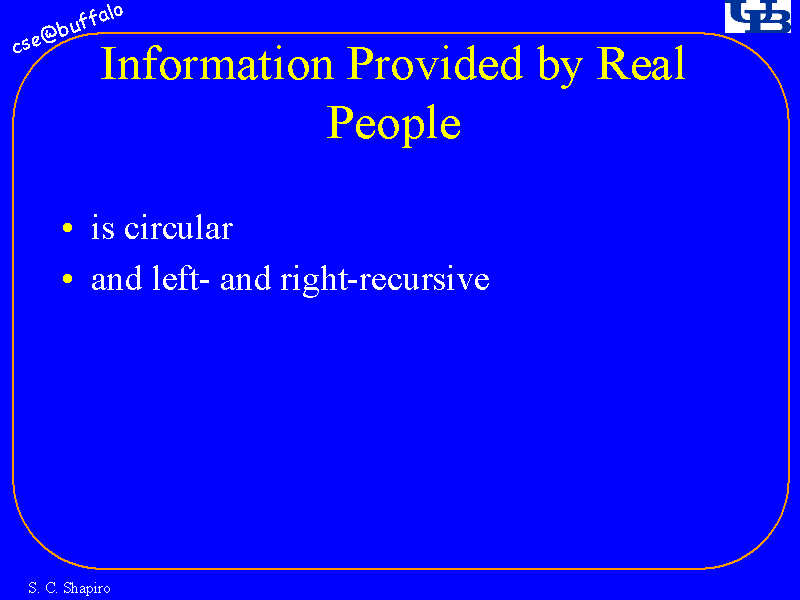 cse@buffalo

UB

Information Provided by Real People

• is circular
• and left- and right-recursive

S. C. Shapiro